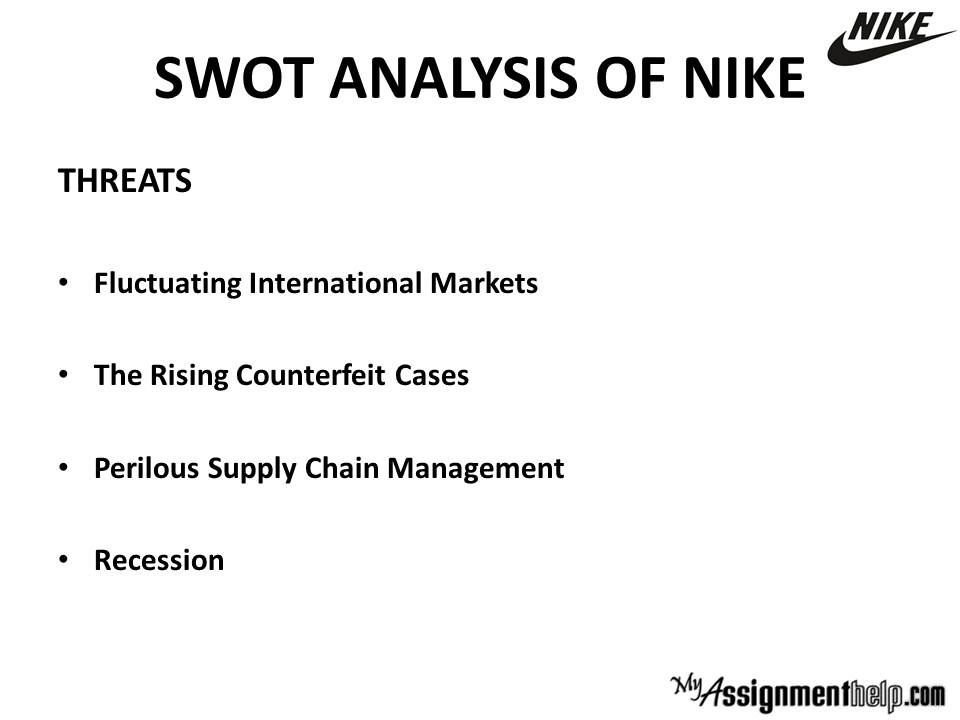 NIKE

SWOT ANALYSIS OF NIKE

THREATS

• Fluctuating International Markets

• The Rising Counterfeit Cases

• Perilous Supply Chain Management

• Recession

MyAssignmenthelp.com